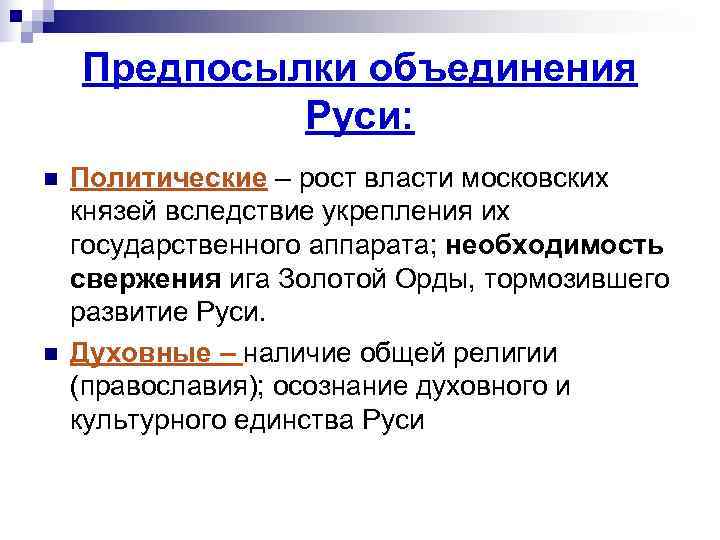 Предпосылки объединения Руси:

Политические – рост власти московских князей вследствие укрепления их государственного аппарата; необходимость свержения ига Золотой Орды, тормозившего развитие Руси.

Духовные – наличие общей религии (православия); осознание духовного и культурного единства Руси